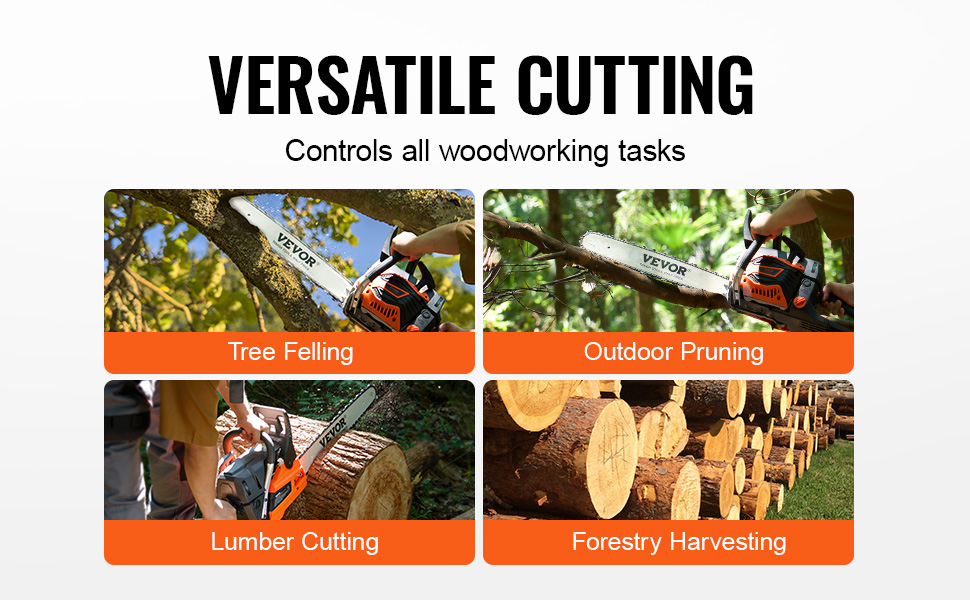 VERSATILE CUTTING

Controls all woodworking tasks

VEVOR

Tree Felling

VEVOR

Outdoor Pruning

VEVOR

Lumber Cutting

Forestry Harvesting